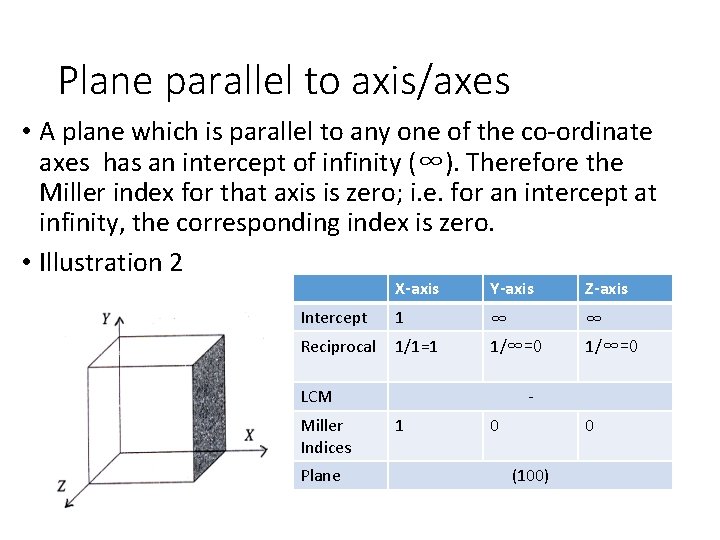 Plane parallel to axis/axes

• A plane which is parallel to any one of the co-ordinate axes has an intercept of infinity ($\infty$). Therefore the Miller index for that axis is zero; i.e. for an intercept at infinity, the corresponding index is zero.

• Illustration 2

Y

X

Z

| | X-axis | Y-axis | Z-axis |
|---|---|---|---|
| Intercept | 1 | $\infty$ | $\infty$ |
| Reciprocal | 1/1=1 | 1/$\infty$=0 | 1/$\infty$=0 |
| LCM | - | | |
| Miller Indices | 1 | 0 | 0 |
| Plane | (100) | | |